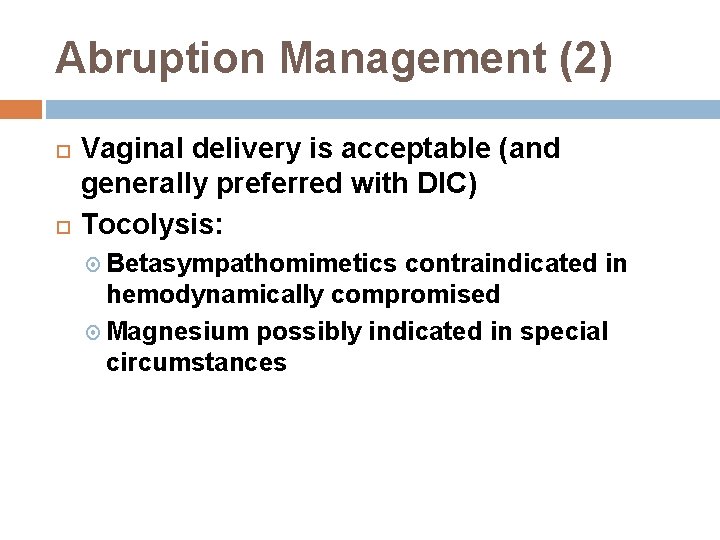 Abruption Management (2)

Vaginal delivery is acceptable (and generally preferred with DIC)

Tocolysis:

Betasympathomimetics contraindicated in hemodynamically compromised

Magnesium possibly indicated in special circumstances